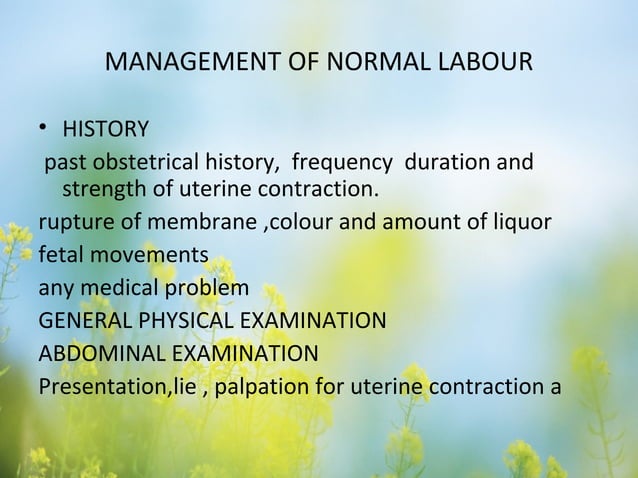 MANAGEMENT OF NORMAL LABOUR

• HISTORY

past obstetrical history, frequency duration and strength of uterine contraction.

rupture of membrane ,colour and amount of liquor

fetal movements

any medical problem

GENERAL PHYSICAL EXAMINATION

ABDOMINAL EXAMINATION

Presentation,lie , palpation for uterine contraction a